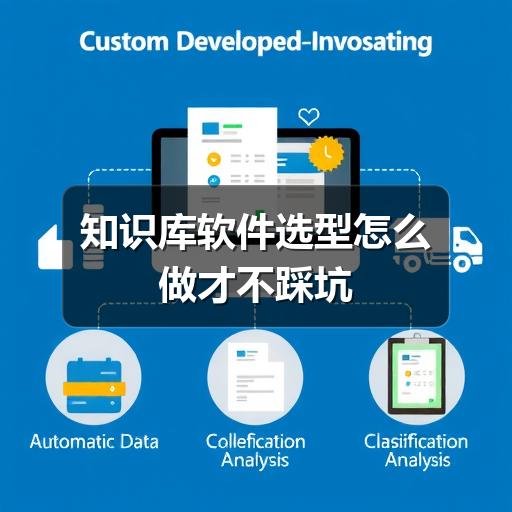 Custom Developed-Invosating

知识库软件选型怎么做才不踩坑

Automatic Data

Collefication Analysis

Clasiification Analysis